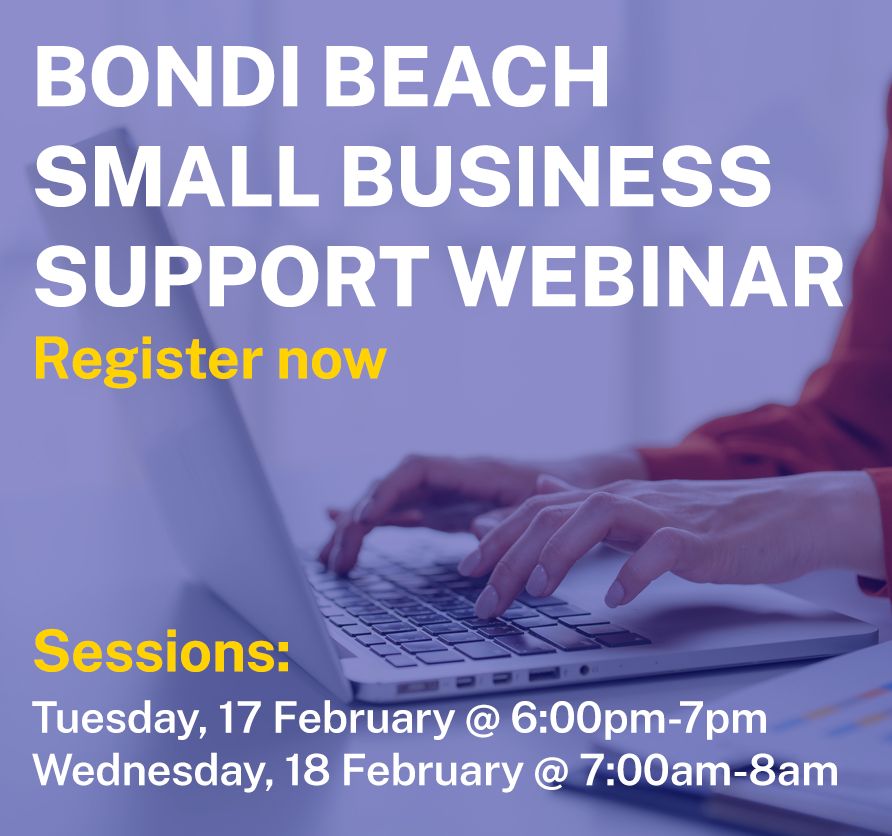 BONDI BEACH SMALL BUSINESS SUPPORT WEBINAR
Register now

Sessions:
Tuesday, 17 February @ 6:00pm-7pm
Wednesday, 18 February @ 7:00am-8am